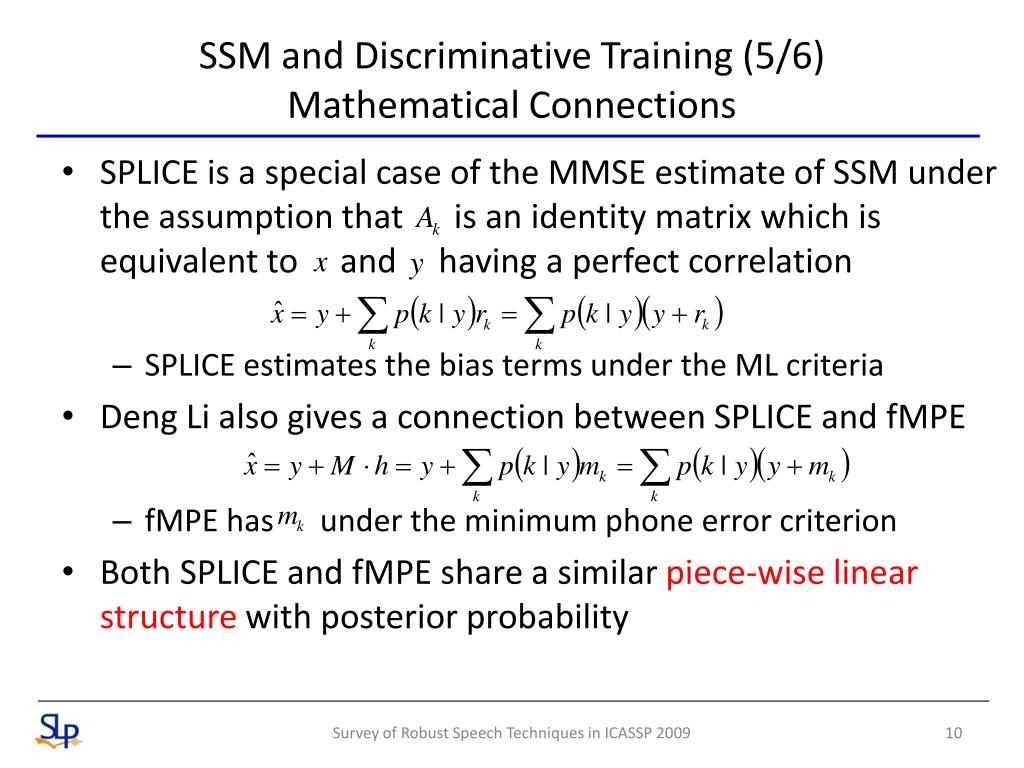 SSM and Discriminative Training (5/6)
Mathematical Connections

• SPLICE is a special case of the MMSE estimate of SSM under the assumption that $A_k$ is an identity matrix which is equivalent to $x$ and $y$ having a perfect correlation

$\hat{x} = y + \sum_k p(k \mid y) r_k = \sum_k p(k \mid y)(y + r_k)$

– SPLICE estimates the bias terms under the ML criteria

• Deng Li also gives a connection between SPLICE and fMPE

$\hat{x} = y + M \cdot h = y + \sum_k p(k \mid y) m_k = \sum_k p(k \mid y)(y + m_k)$

– fMPE has $m_k$ under the minimum phone error criterion

• Both SPLICE and fMPE share a similar piece-wise linear structure with posterior probability

SLP

Survey of Robust Speech Techniques in ICASSP 2009

10